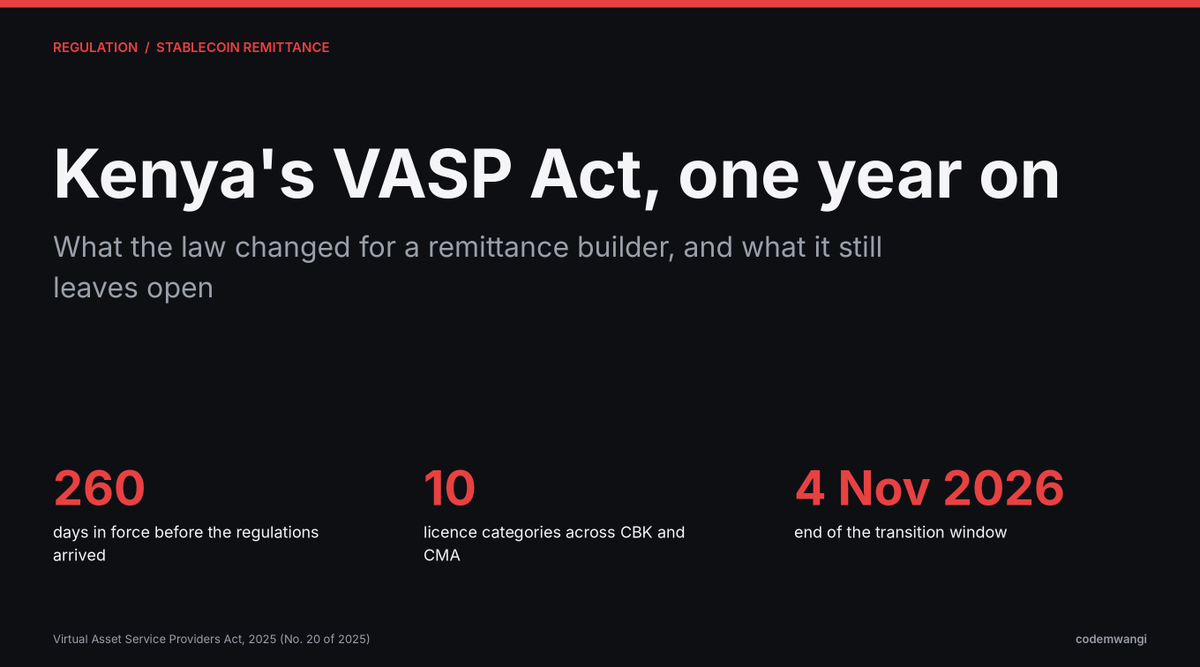 REGULATION / STABLECOIN REMITTANCE

Kenya's VASP Act, one year on

What the law changed for a remittance builder, and what it still leaves open

260

days in force before the regulations arrived

10

licence categories across CBK and CMA

4 Nov 2026

end of the transition window

Virtual Asset Service Providers Act, 2025 (No. 20 of 2025)

codemwangi